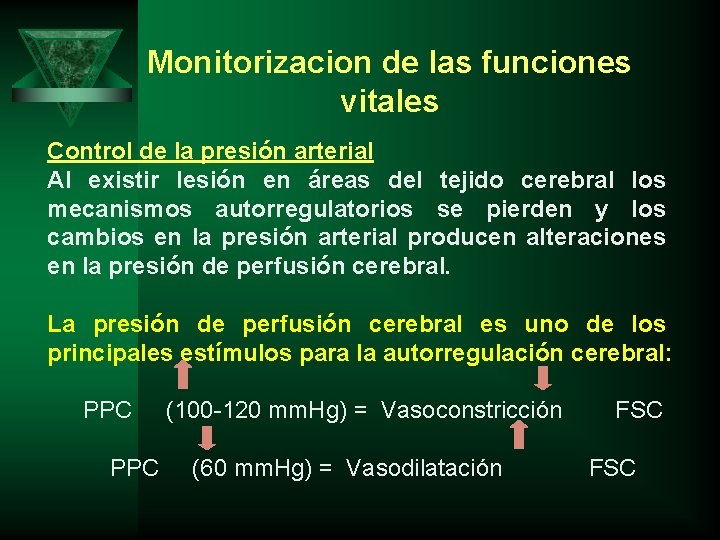 Monitorizacion de las funciones vitales

Control de la presión arterial
Al existir lesión en áreas del tejido cerebral los mecanismos autorregulatorios se pierden y los cambios en la presión arterial producen alteraciones en la presión de perfusión cerebral.

La presión de perfusión cerebral es uno de los principales estímulos para la autorregulación cerebral:

PPC (100-120 mmHg) = Vasoconstricción FSC

PPC (60 mmHg) = Vasodilatación FSC